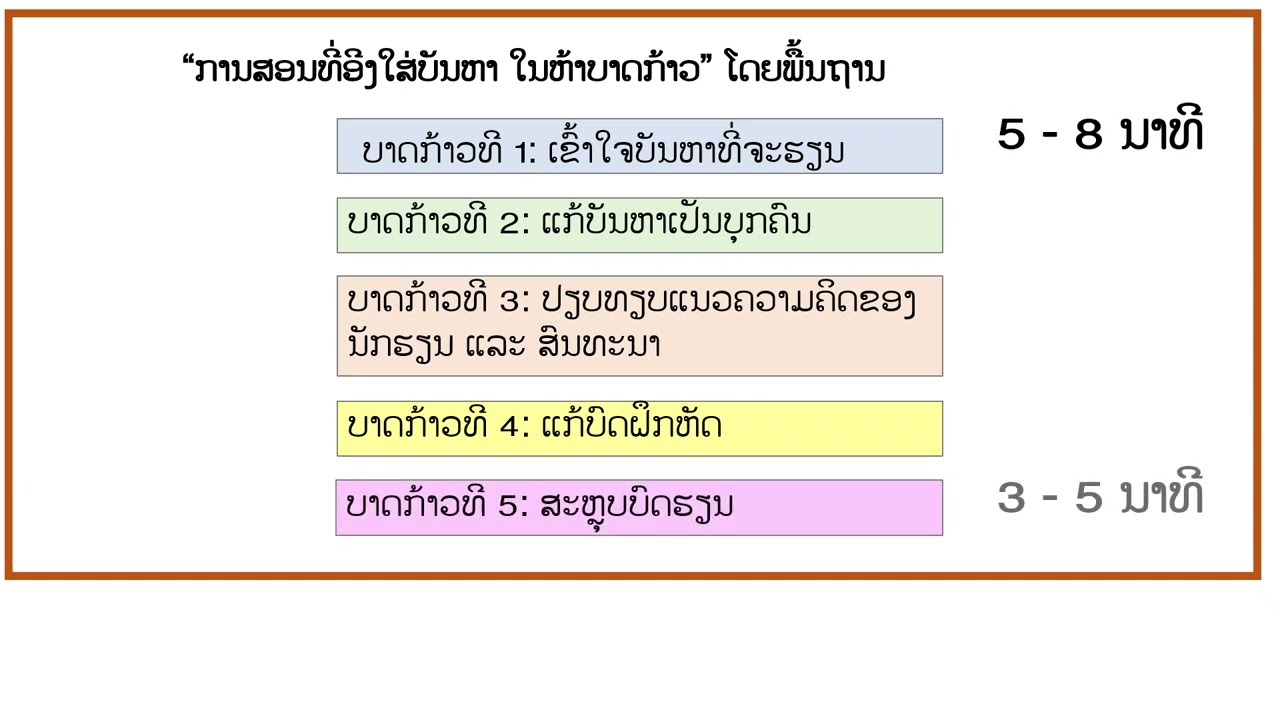 “ການສອນທີ່ອີງໃສ່ບັນຫາ ໃນຫ້າບາດກ້າວ” ໂດຍພື້ນຖານ

ບາດກ້າວທີ 1: ເຂົ້າໃຈບັນຫາທີ່ຈະຮຽນ

5 - 8 ນາທີ

ບາດກ້າວທີ 2: ແກ້ບັນຫາເປັນບຸກຄົນ

ບາດກ້າວທີ 3: ປຽບທຽບແນວຄວາມຄິດຂອງນັກຮຽນ ແລະ ສົນທະນາ

ບາດກ້າວທີ 4: ແກ້ບົດຝຶກຫັດ

ບາດກ້າວທີ 5: ສະຫຼຸບບົດຮຽນ

3 - 5 ນາທີ